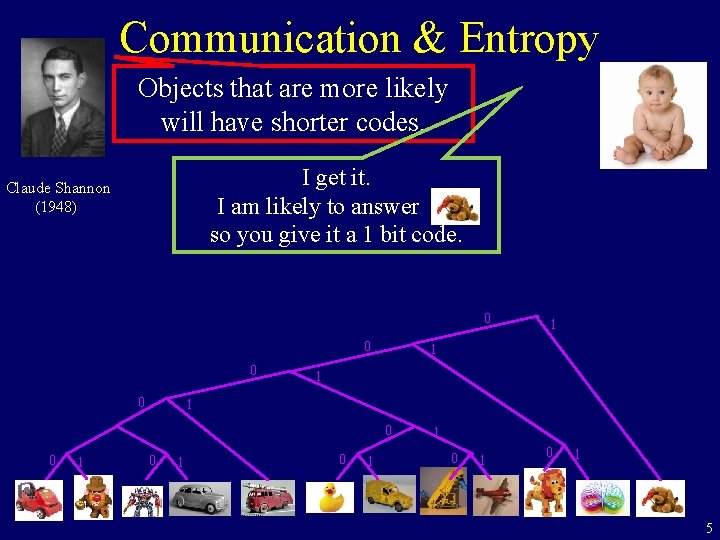 Communication & Entropy

Objects that are more likely will have shorter codes

Claude Shannon (1948)

I get it.
I am likely to answer
so you give it a 1 bit code.

0 1
0 1
0 1
0 1
0 1
0 1 0 1 0 1 0 1 0 1

5